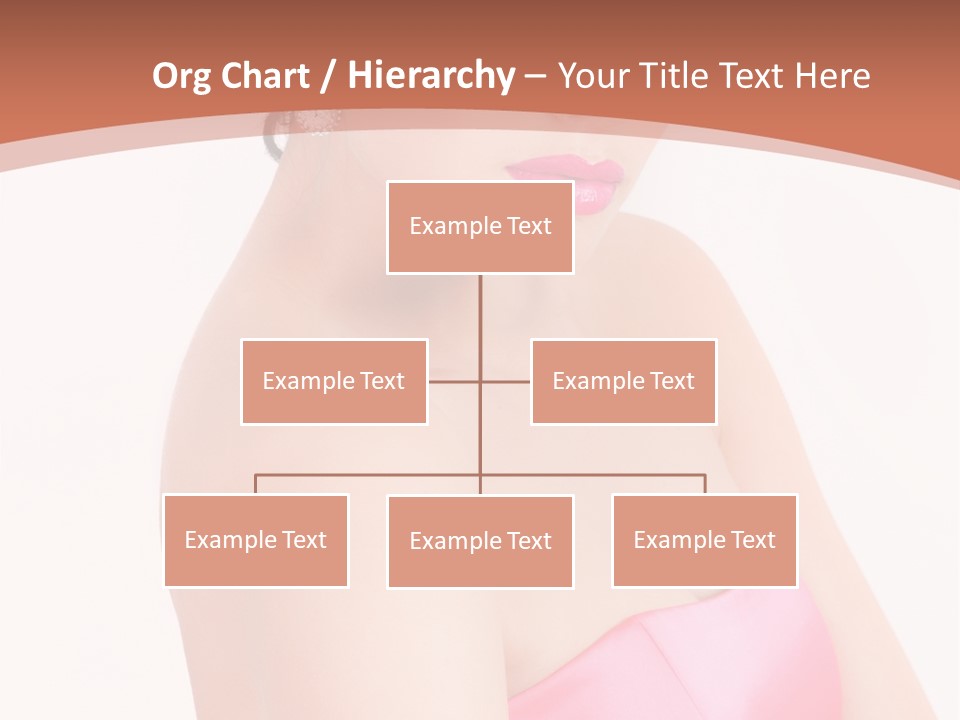 Org Chart / Hierarchy – Your Title Text Here

Example Text

Example Text

Example Text

Example Text

Example Text

Example Text